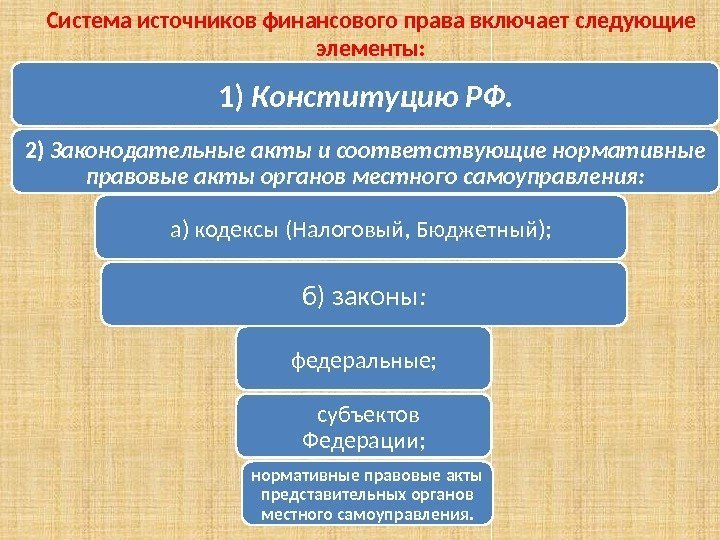 Система источников финансового права включает следующие элементы:

1) Конституцию РФ.

2) Законодательные акты и соответствующие нормативные правовые акты органов местного самоуправления:

а) кодексы (Налоговый, Бюджетный);

б) законы:

федеральные;

субъектов Федерации;

нормативные правовые акты представительных органов местного самоуправления.